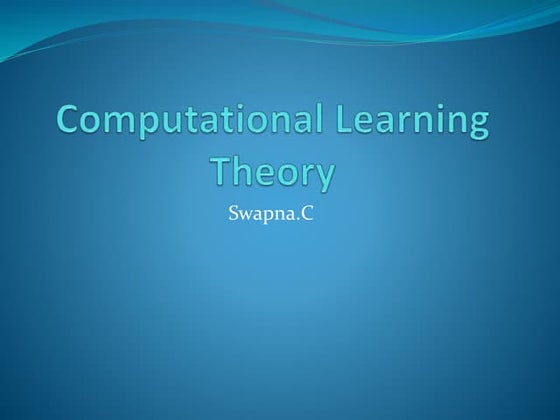 Computational Learning Theory

Swapna.C